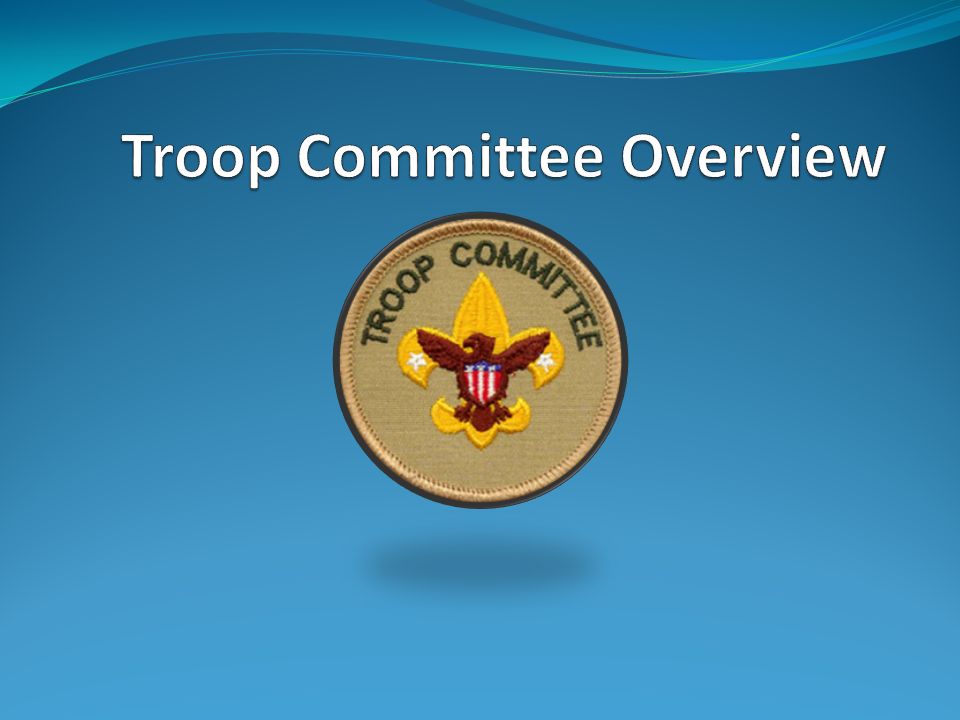 Troop Committee Overview

TROOP COMMITTEE